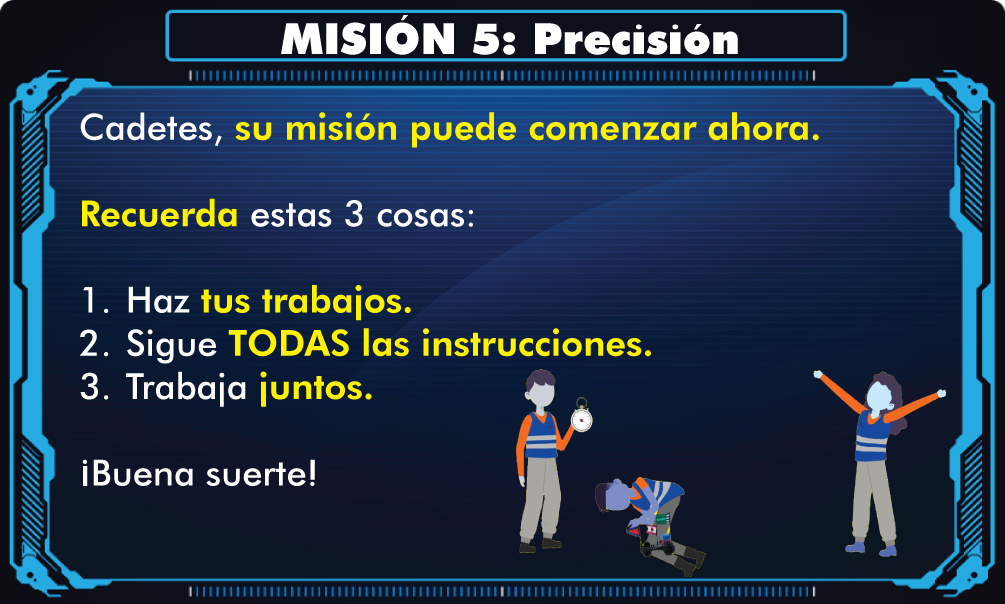 MISIÓN 5: Precisión

Cadetes, su misión puede comenzar ahora.

Recuerda estas 3 cosas:

1. Haz tus trabajos.
2. Sigue TODAS las instrucciones.
3. Trabaja juntos.

¡Buena suerte!